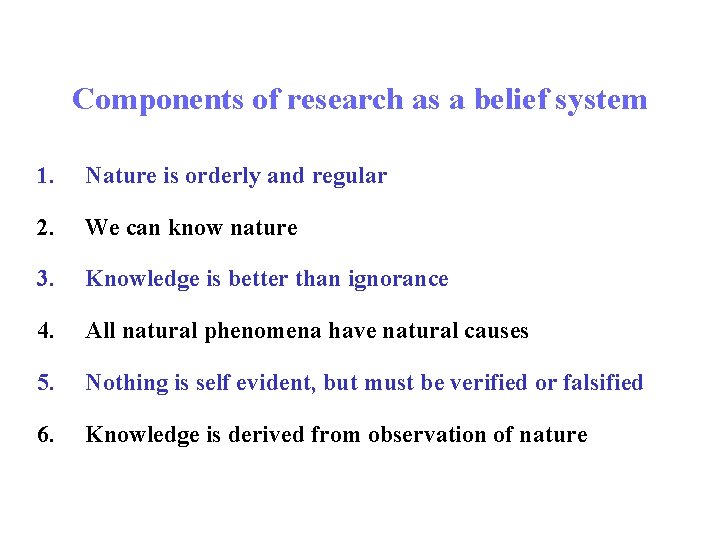 Components of research as a belief system

1. Nature is orderly and regular

2. We can know nature

3. Knowledge is better than ignorance

4. All natural phenomena have natural causes

5. Nothing is self evident, but must be verified or falsified

6. Knowledge is derived from observation of nature